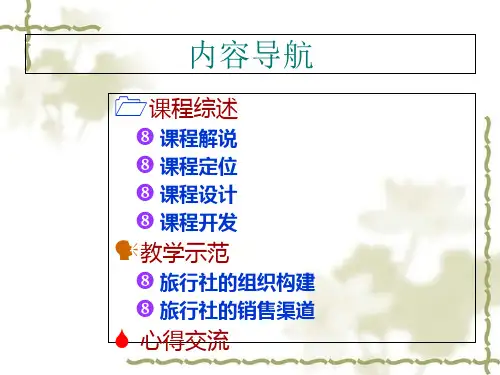 内容导航

课程综述

课程解说

课程定位

课程设计

课程开发

教学示范

旅行社的组织构建

旅行社的销售渠道

心得交流